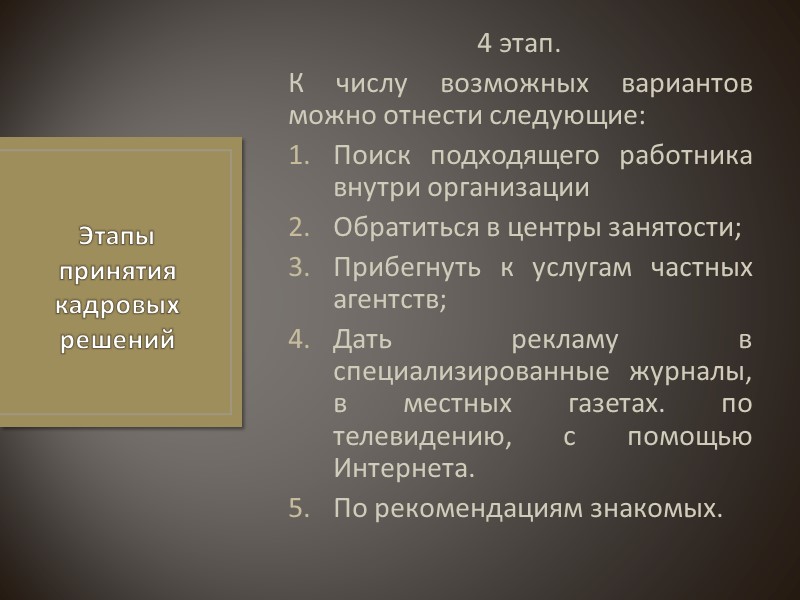 Этапы принятия кадровых решений

4 этап.

К числу возможных вариантов можно отнести следующие:

1. Поиск подходящего работника внутри организации
2. Обратиться в центры занятости;
3. Прибегнуть к услугам частных агентств;
4. Дать рекламу в специализированные журналы, в местных газетах. по телевидению, с помощью Интернета.
5. По рекомендациям знакомых.